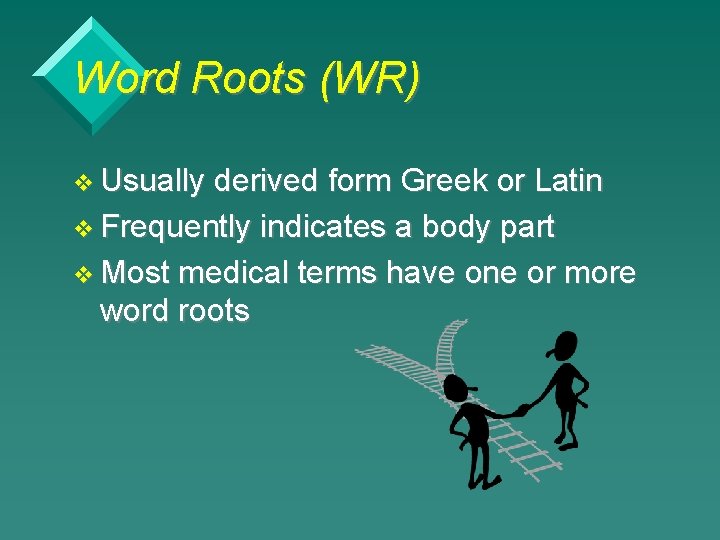 Word Roots (WR)

❖ Usually derived form Greek or Latin
❖ Frequently indicates a body part
❖ Most medical terms have one or more word roots